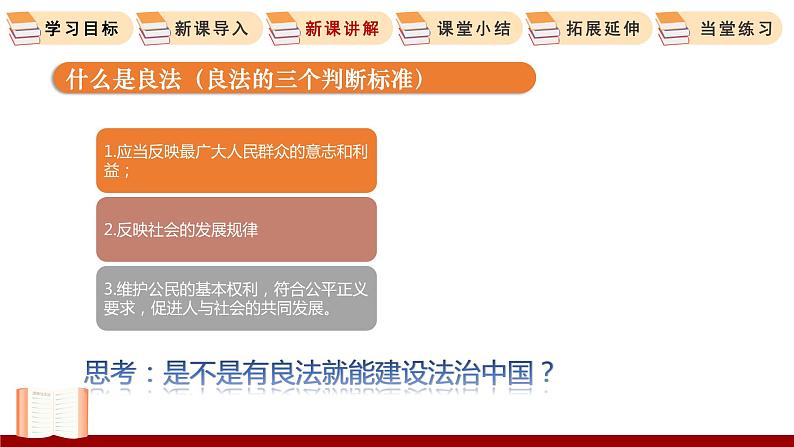 学习目标 新课导入 新课讲解 课堂小结 拓展延伸 当堂练习

什么是良法（良法的三个判断标准）

1.应当反映最广大人民群众的意志和利益；

2.反映社会的发展规律

3.维护公民的基本权利，符合公平正义要求，促进人与社会的共同发展。

思考：是不是有良法就能建设法治中国？